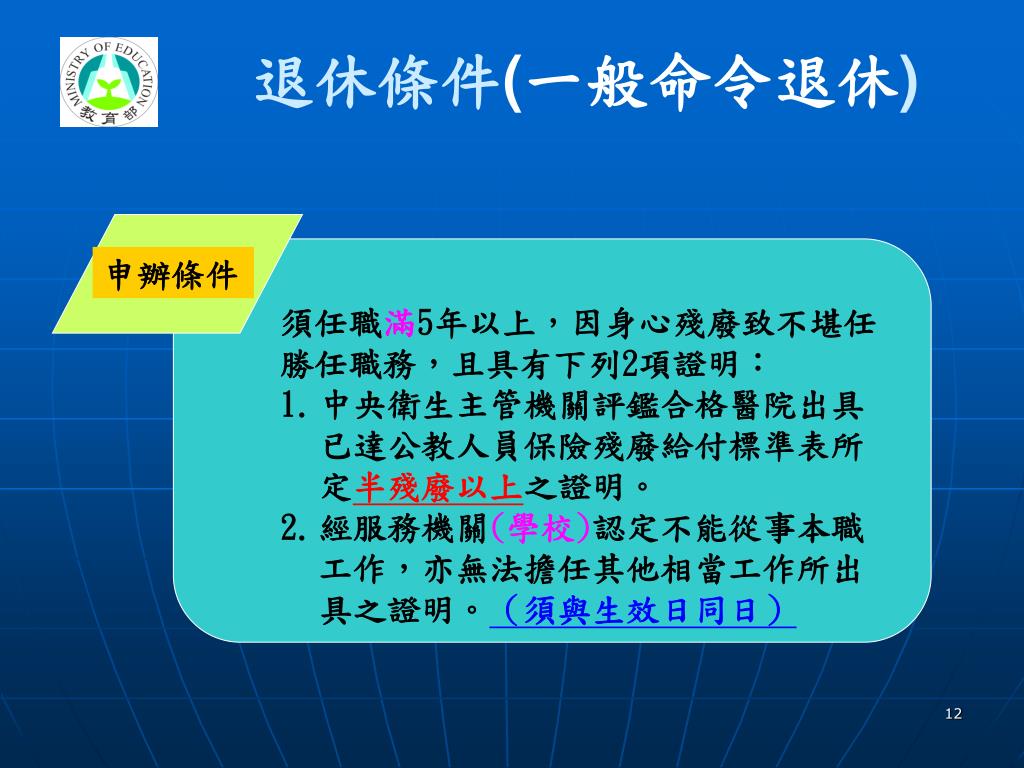 MINISTRY OF EDUCATION
教育部

退休條件(一般命令退休)

申辦條件

須任職滿5年以上，因身心殘廢致不堪任勝任職務，且具有下列2項證明：
1. 中央衛生主管機關評鑑合格醫院出具已達公教人員保險殘廢給付標準表所定半殘廢以上之證明。
2. 經服務機關(學校)認定不能從事本職工作，亦無法擔任其他相當工作所出具之證明。（須與生效日同日）

12